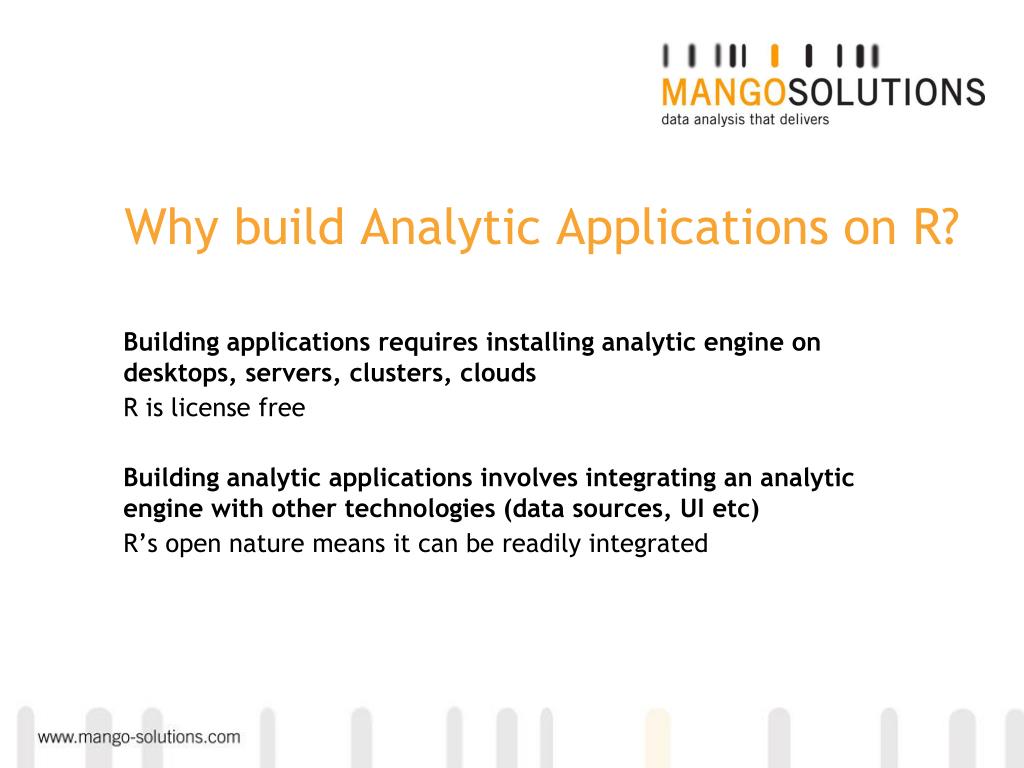 MANGOSOLUTIONS
data analysis that delivers

Why build Analytic Applications on R?

Building applications requires installing analytic engine on desktops, servers, clusters, clouds
R is license free

Building analytic applications involves integrating an analytic engine with other technologies (data sources, UI etc)
R's open nature means it can be readily integrated

www.mango-solutions.com